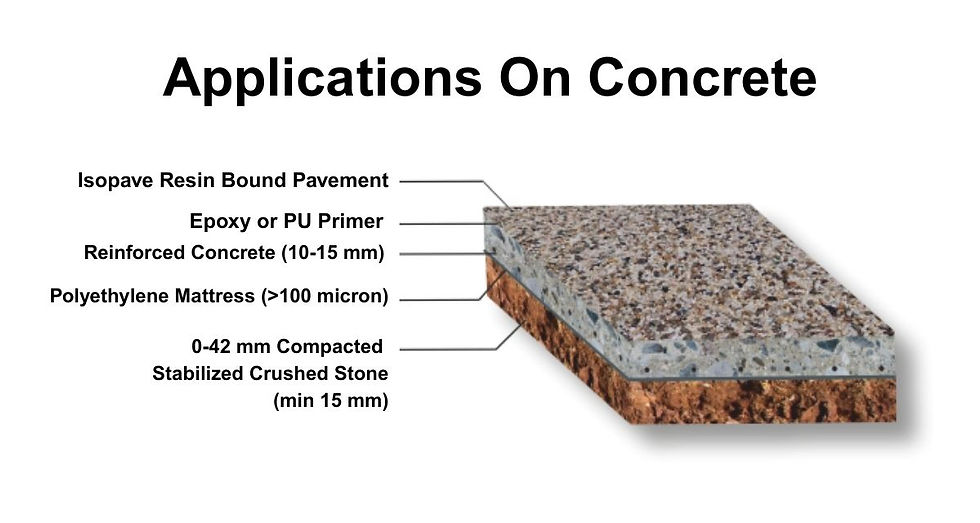 Applications On Concrete

Isopave Resin Bound Pavement

Epoxy or PU Primer

Reinforced Concrete (10-15 mm)

Polyethylene Mattress (>100 micron)

0-42 mm Compacted Stabilized Crushed Stone (min 15 mm)